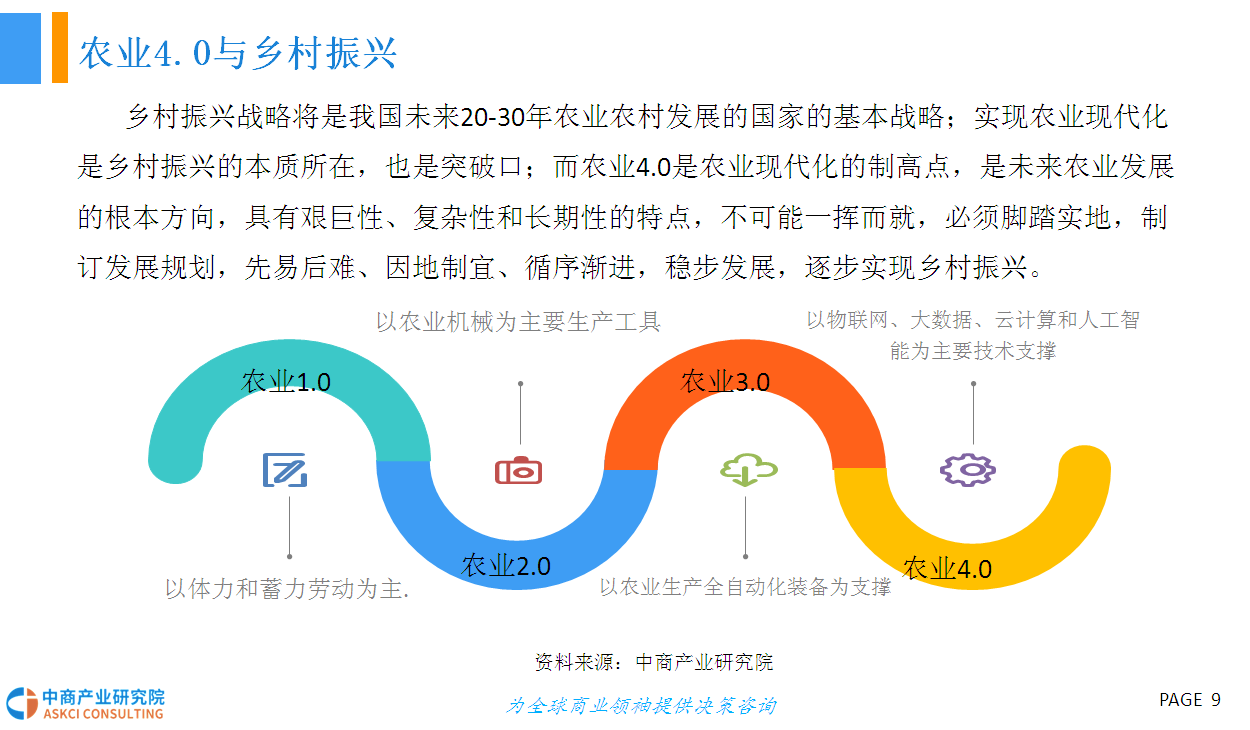 农业4.0与乡村振兴

乡村振兴战略将是我国未来20-30年农业农村发展的国家的基本战略；实现农业现代化是乡村振兴的本质所在，也是突破口；而农业4.0是农业现代化的制高点，是未来农业发展的根本方向，具有艰巨性、复杂性和长期性的特点，不可能一挥而就，必须脚踏实地，制订发展规划，先易后难、因地制宜、循序渐进，稳步发展，逐步实现乡村振兴。

以农业机械为主要生产工具

以物联网、大数据、云计算和人工智能为主要技术支撑

农业1.0

农业3.0

农业2.0

农业4.0

以体力和蓄力劳动为主.

以农业生产全自动化装备为支撑

资料来源：中商产业研究院

中商产业研究院
ASKCI CONSULTING

为全球商业领袖提供决策咨询

PAGE 9